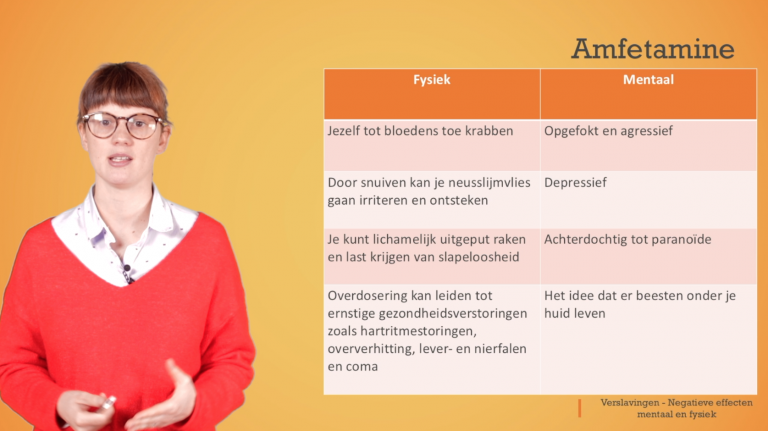 Amfetamine

| Fysiek | Mentaal |
|---|---|
| Jezelf tot bloedens toe krabben | Opgefokt en agressief |
| Door snuiven kan je neusslijmvlies gaan irriteren en ontsteken | Depressief |
| Je kunt lichamelijk uitgeput raken en last krijgen van slapeloosheid | Achterdochtig tot paranoïde |
| Overdosering kan leiden tot ernstige gezondheidsverstoringen zoals hartritmestoringen, oververhitting, lever- en nierfalen en coma | Het idee dat er beesten onder je huid leven |

Verslavingen - Negatieve effecten mentaal en fysiek